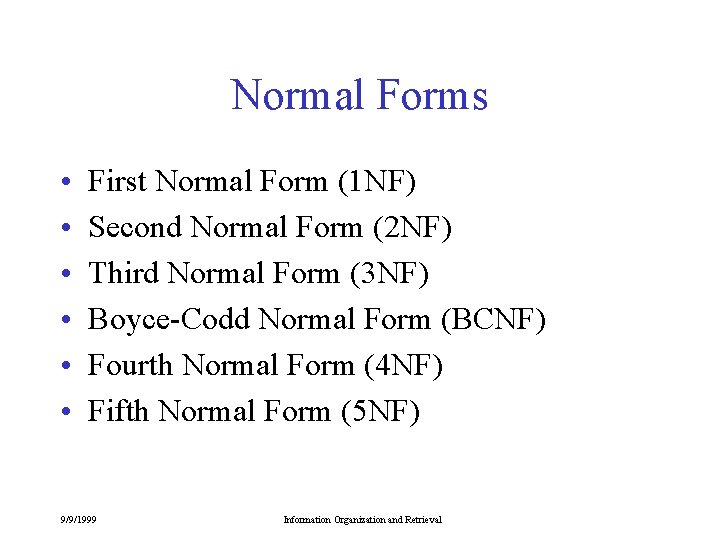 Normal Forms

• First Normal Form (1NF)
• Second Normal Form (2NF)
• Third Normal Form (3NF)
• Boyce-Codd Normal Form (BCNF)
• Fourth Normal Form (4NF)
• Fifth Normal Form (5NF)

9/9/1999

Information Organization and Retrieval